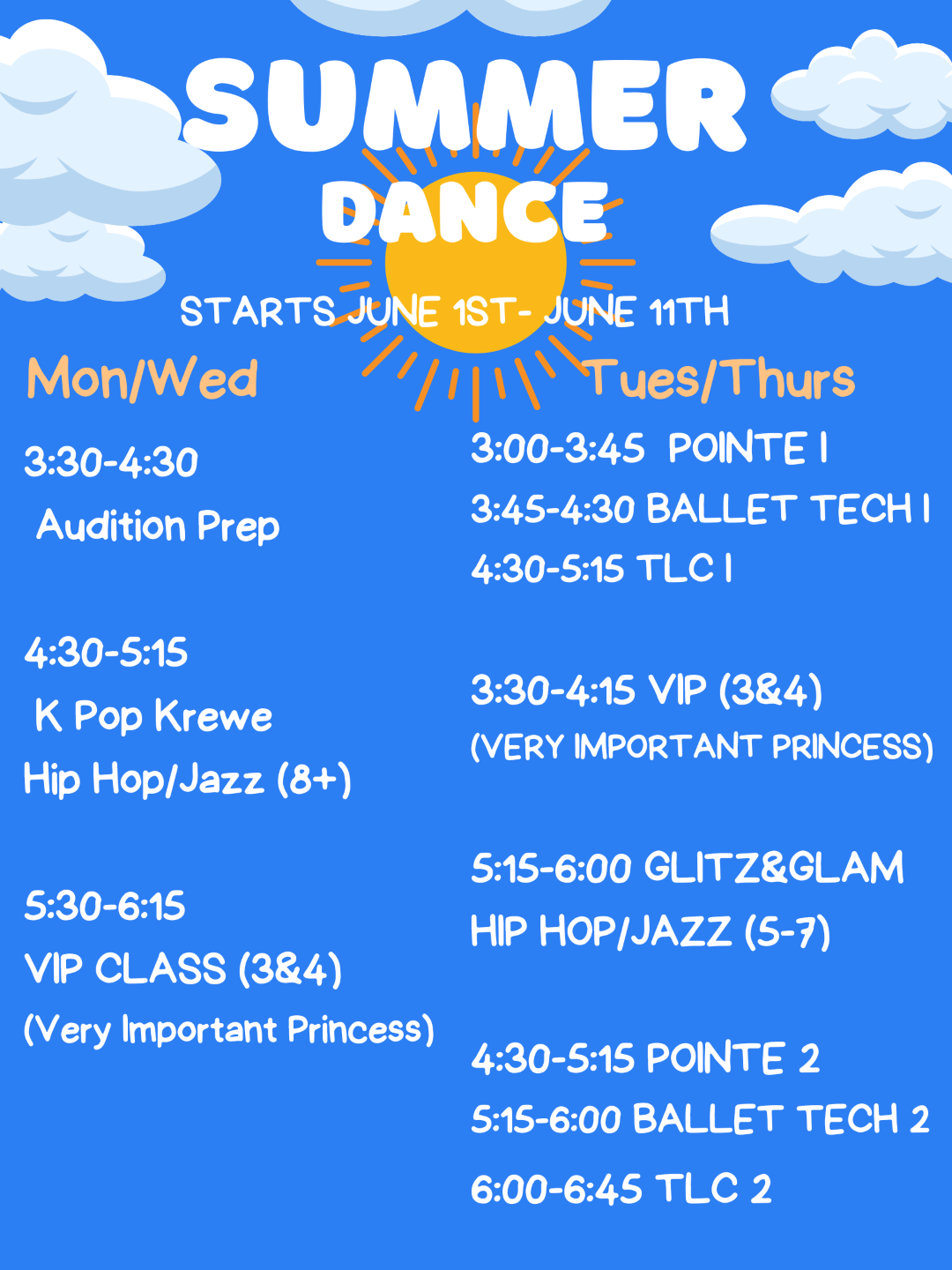 SUMMER
DANCE

STARTS JUNE 1ST- JUNE 11TH

Mon/Wed

3:30-4:30
Audition Prep

4:30-5:15
K Pop Krewe
Hip Hop/Jazz (8+)

5:30-6:15
VIP CLASS (3&4)
(Very Important Princess)

Tues/Thurs

3:00-3:45 POINTE I
3:45-4:30 BALLET TECH I
4:30-5:15 TLC I

3:30-4:15 VIP (3&4)
(VERY IMPORTANT PRINCESS)

5:15-6:00 GLITZ&GLAM
HIP HOP/JAZZ (5-7)

4:30-5:15 POINTE 2
5:15-6:00 BALLET TECH 2
6:00-6:45 TLC 2